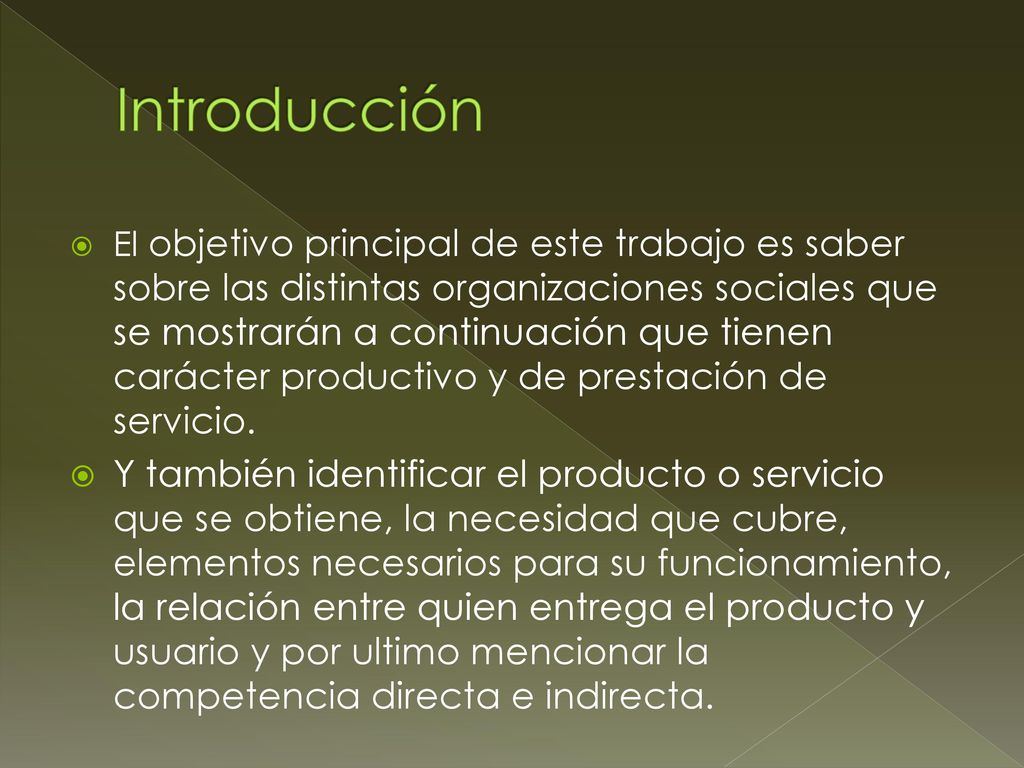 Introducción

El objetivo principal de este trabajo es saber sobre las distintas organizaciones sociales que se mostrarán a continuación que tienen carácter productivo y de prestación de servicio.

Y también identificar el producto o servicio que se obtiene, la necesidad que cubre, elementos necesarios para su funcionamiento, la relación entre quien entrega el producto y usuario y por ultimo mencionar la competencia directa e indirecta.